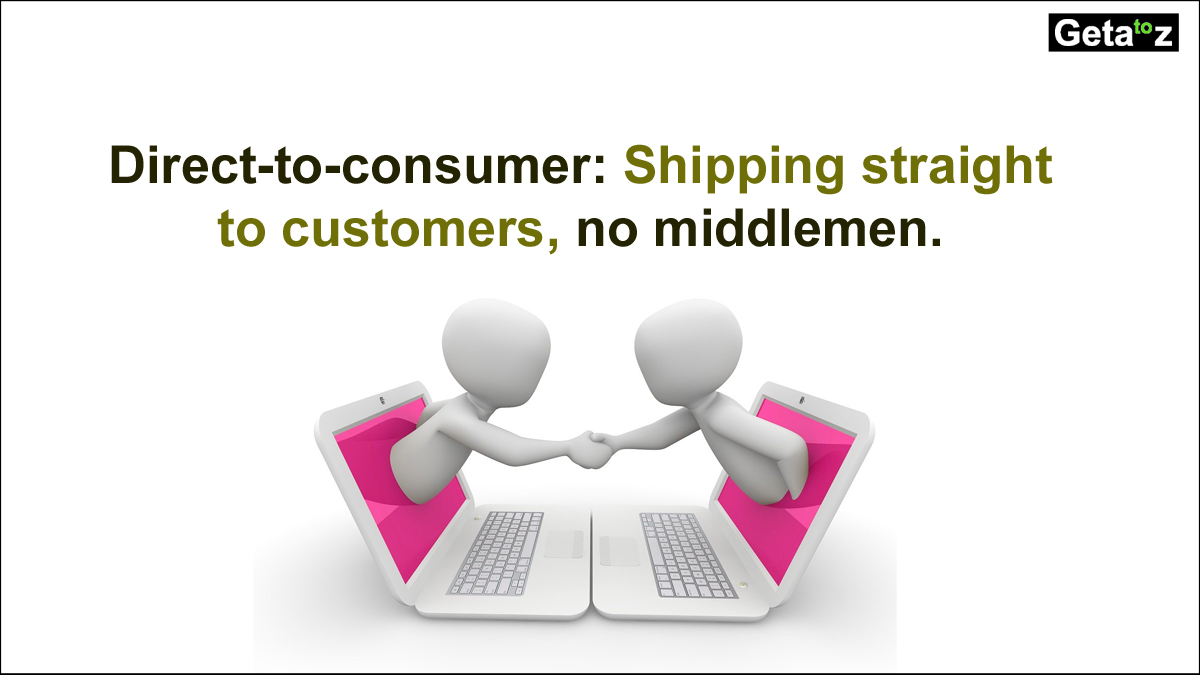 Getatoz

Direct-to-consumer: Shipping straight to customers, no middlemen.